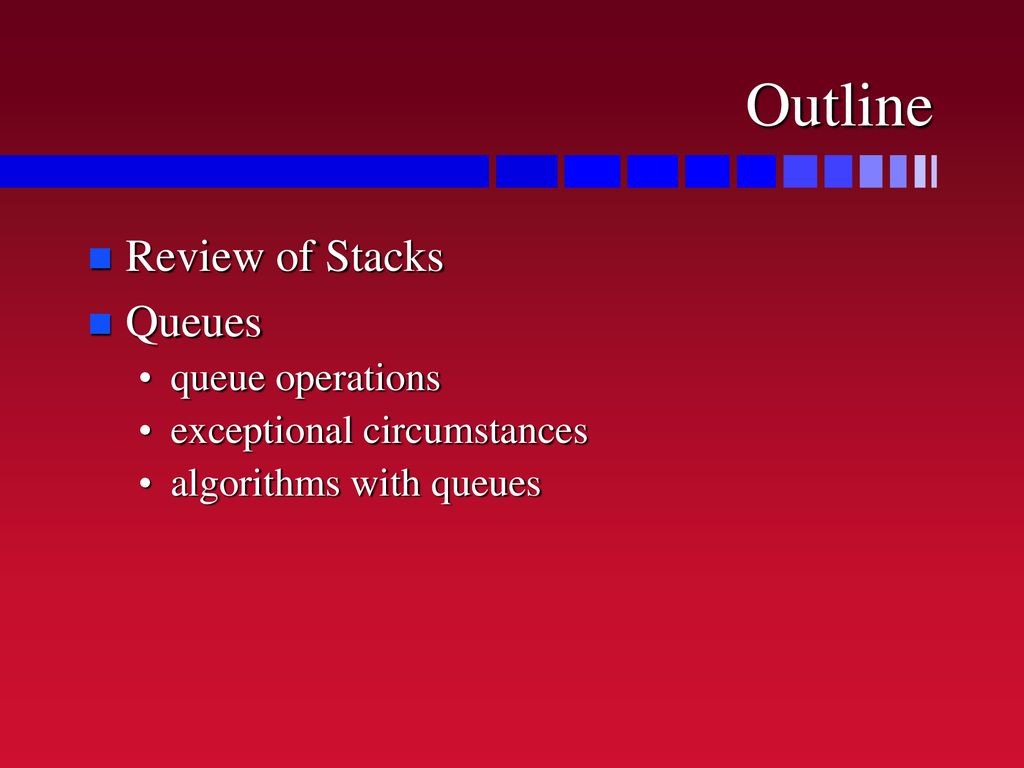 Outline

Review of Stacks

Queues

• queue operations
• exceptional circumstances
• algorithms with queues